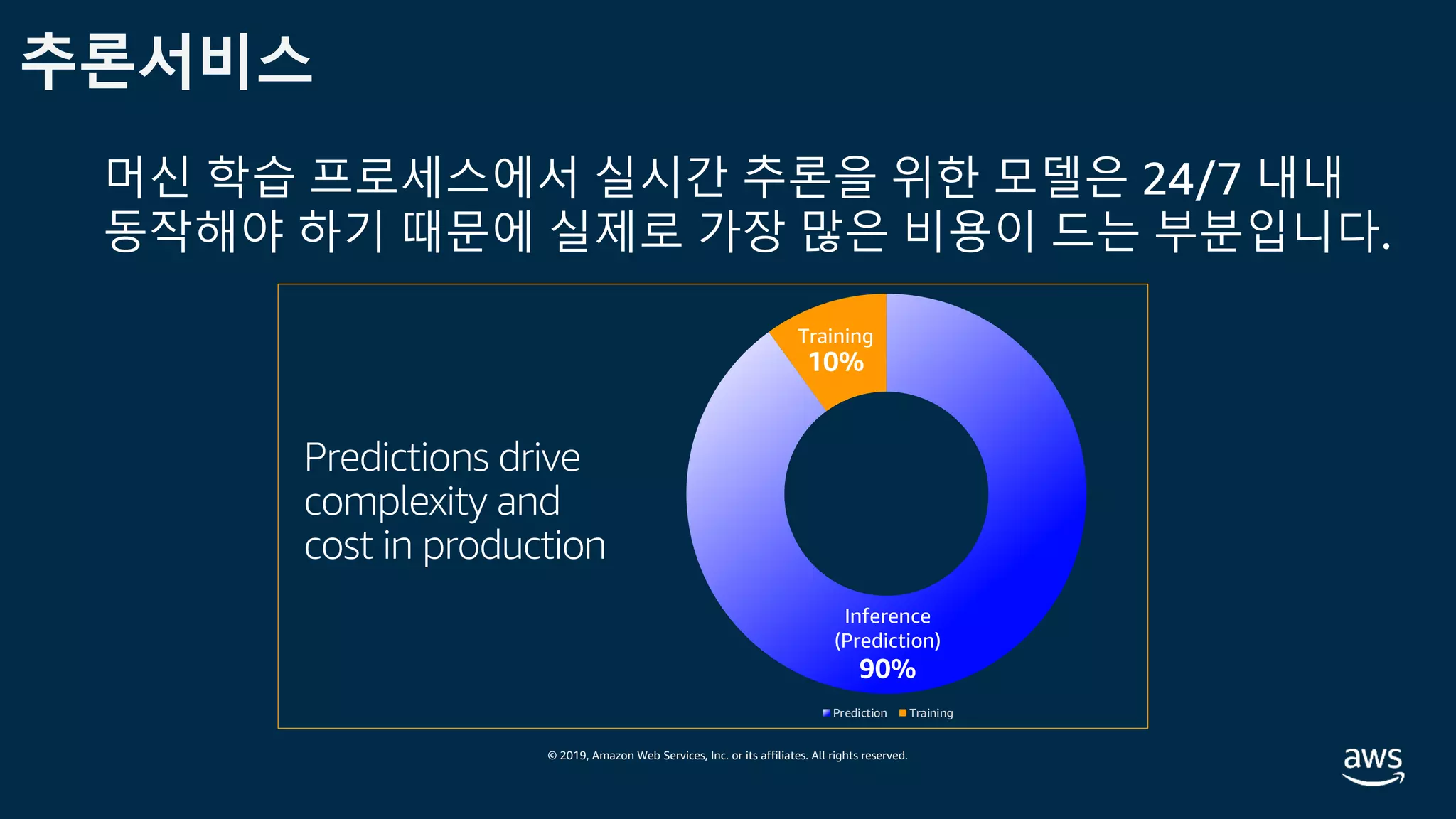 추론서비스

머신 학습 프로세스에서 실시간 추론을 위한 모델은 24/7 내내 동작해야 하기 때문에 실제로 가장 많은 비용이 드는 부분입니다.

Predictions drive complexity and cost in production

Training
10%

Inference
(Prediction)
90%

Prediction Training

© 2019, Amazon Web Services, Inc. or its affiliates. All rights reserved.

aws